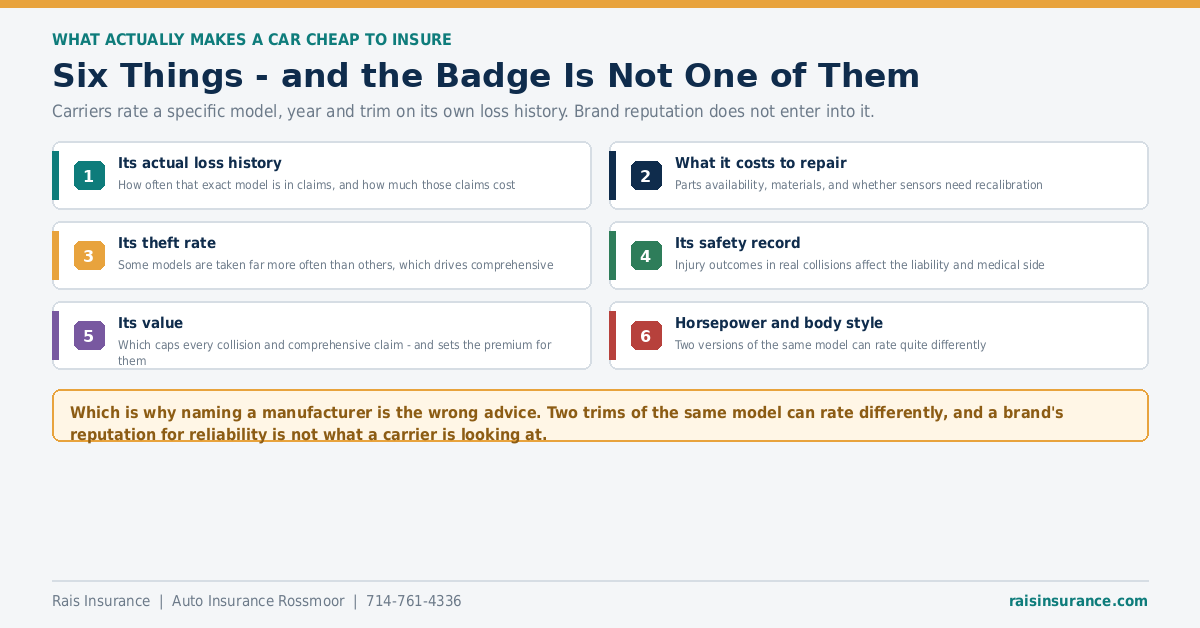 WHAT ACTUALLY MAKES A CAR CHEAP TO INSURE

Six Things - and the Badge Is Not One of Them

Carriers rate a specific model, year and trim on its own loss history. Brand reputation does not enter into it.

1 Its actual loss history
How often that exact model is in claims, and how much those claims cost

2 What it costs to repair
Parts availability, materials, and whether sensors need recalibration

3 Its theft rate
Some models are taken far more often than others, which drives comprehensive

4 Its safety record
Injury outcomes in real collisions affect the liability and medical side

5 Its value
Which caps every collision and comprehensive claim - and sets the premium for them

6 Horsepower and body style
Two versions of the same model can rate quite differently

Which is why naming a manufacturer is the wrong advice. Two trims of the same model can rate differently, and a brand's reputation for reliability is not what a carrier is looking at.

Rais Insurance | Auto Insurance Rossmoor | 714-761-4336

raisinsurance.com